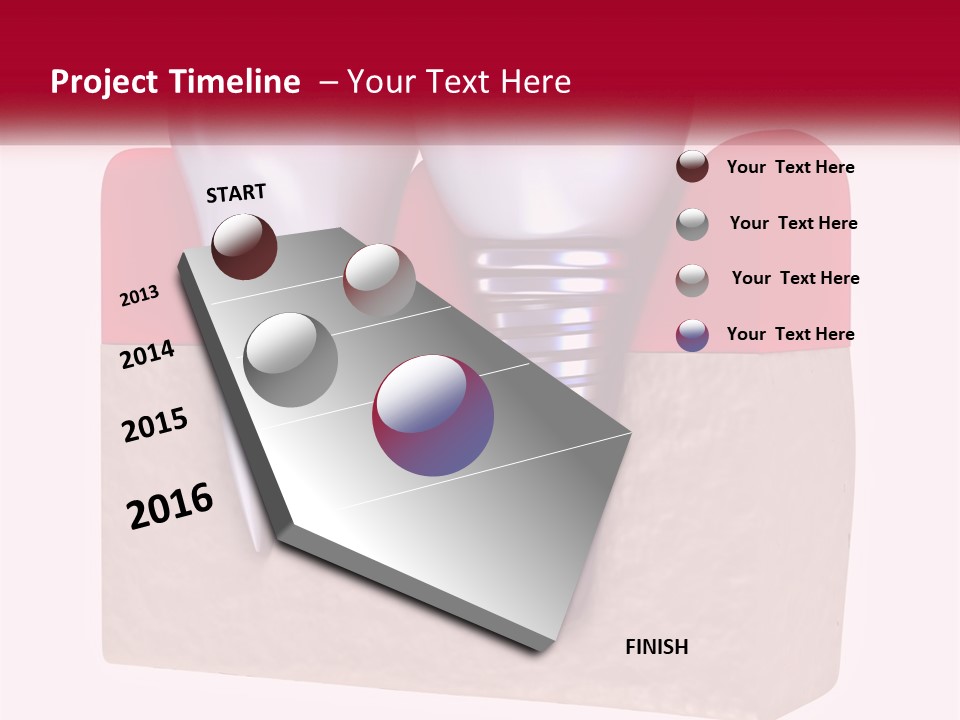 Project Timeline – Your Text Here

START

2013

2014

2015

2016

FINISH

Your Text Here

Your Text Here

Your Text Here

Your Text Here